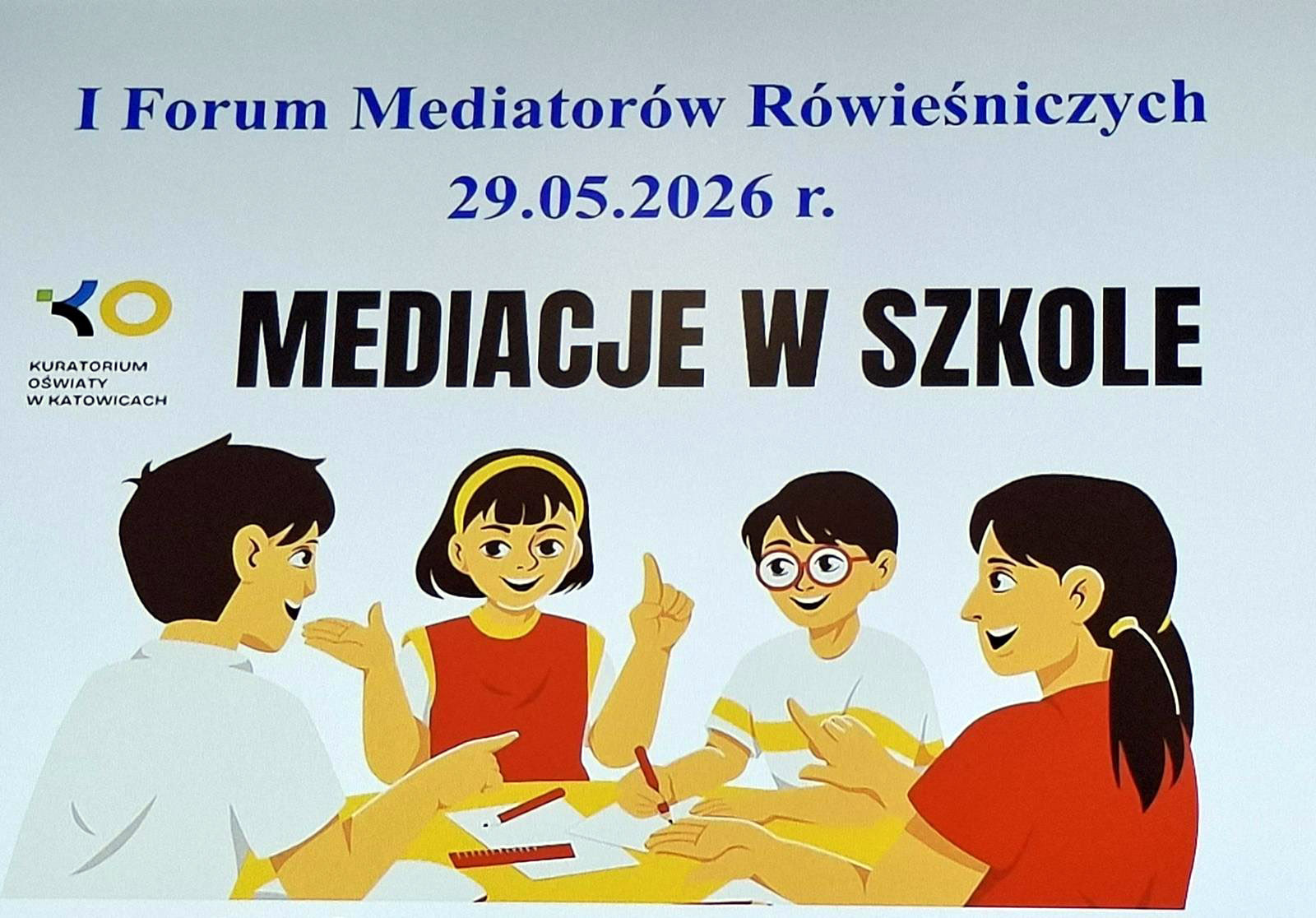 I Forum Mediatorów Rówieśniczych
29.05.2026 r.

KO
KURATORIUM OŚWIATY W KATOWICACH

MEDIACJE W SZKOLE